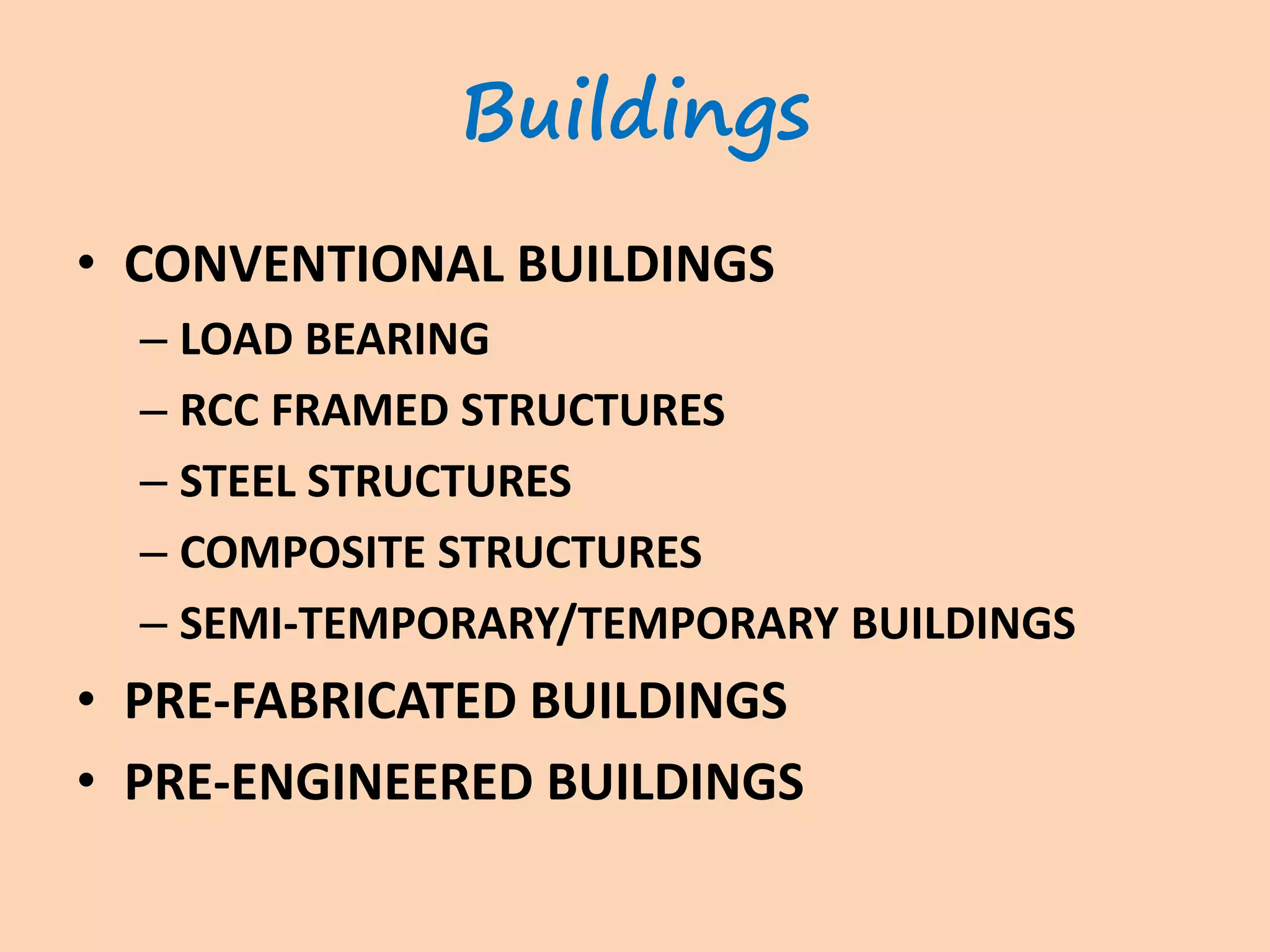 Buildings

• CONVENTIONAL BUILDINGS
– LOAD BEARING
– RCC FRAMED STRUCTURES
– STEEL STRUCTURES
– COMPOSITE STRUCTURES
– SEMI-TEMPORARY/TEMPORARY BUILDINGS
• PRE-FABRICATED BUILDINGS
• PRE-ENGINEERED BUILDINGS